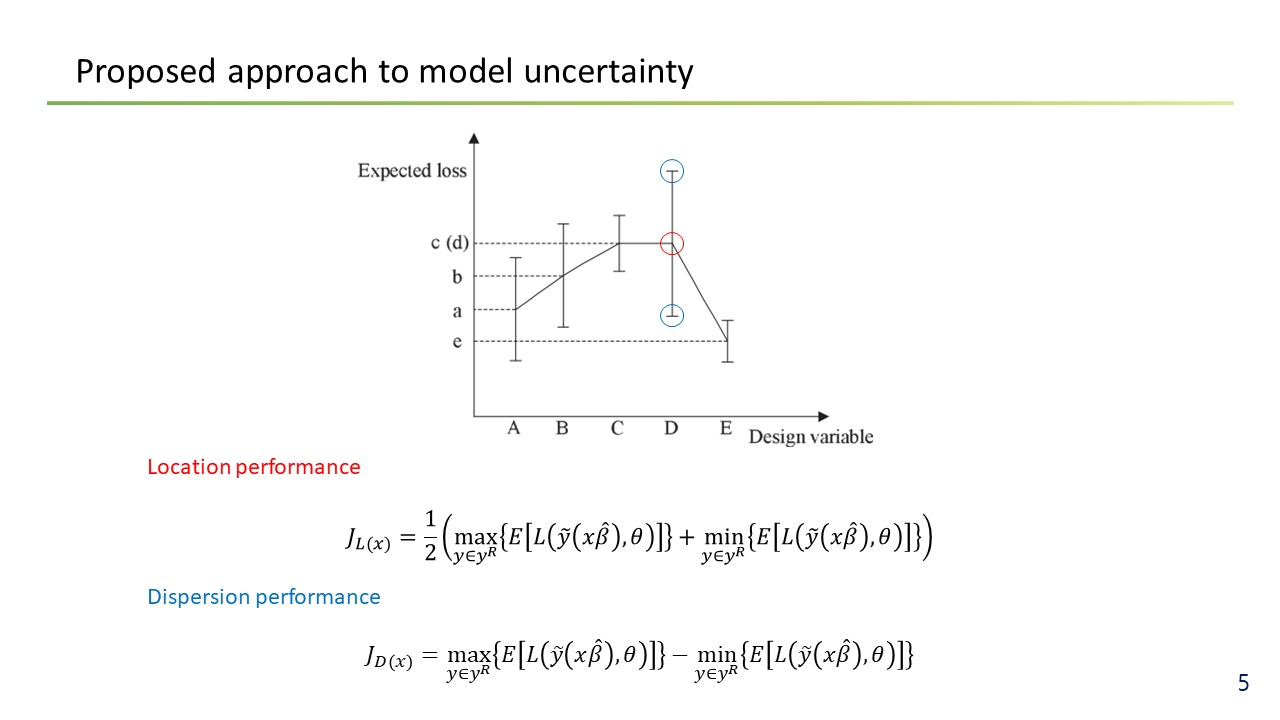 Proposed approach to model uncertainty

Expected loss

c (d)

b

a

e

A B C D E

Design variable

Location performance

$J_{L(x)} = \frac{1}{2}\left(\max_{y \in y^R}\{E[L(\tilde{y}(x\hat{\beta}), \theta)]\} + \min_{y \in y^R}\{E[L(\tilde{y}(x\hat{\beta}), \theta)]\}\right)$

Dispersion performance

$J_{D(x)} = \max_{y \in y^R}\{E[L(\tilde{y}(x\hat{\beta}), \theta)]\} - \min_{y \in y^R}\{E[L(\tilde{y}(x\hat{\beta}), \theta)]\}$

5